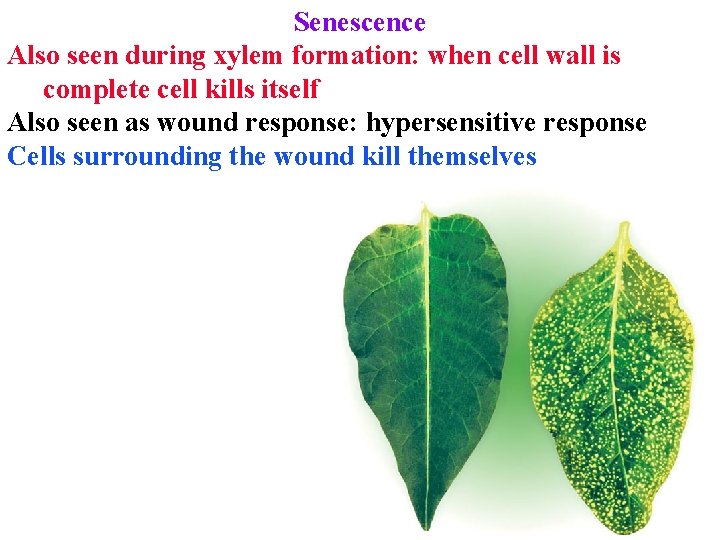 Senescence

Also seen during xylem formation: when cell wall is complete cell kills itself

Also seen as wound response: hypersensitive response

Cells surrounding the wound kill themselves